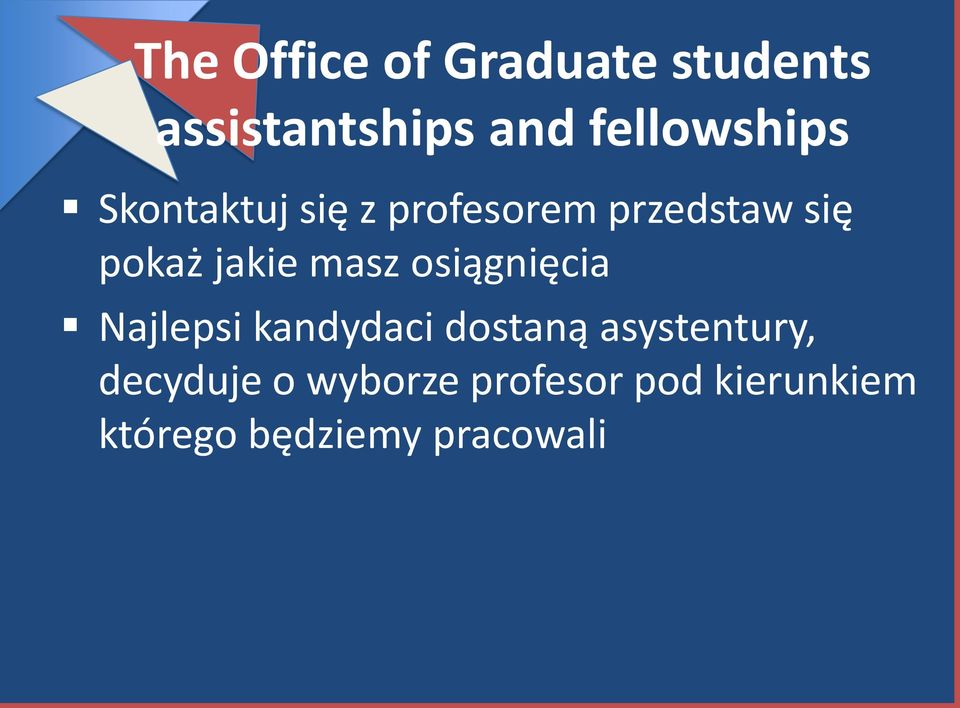 The Office of Graduate students assistantships and fellowships

▪ Skontaktuj się z profesorem przedstaw się pokaż jakie masz osiągnięcia

▪ Najlepsi kandydaci dostaną asystentury, decyduje o wyborze profesor pod kierunkiem którego będziemy pracowali